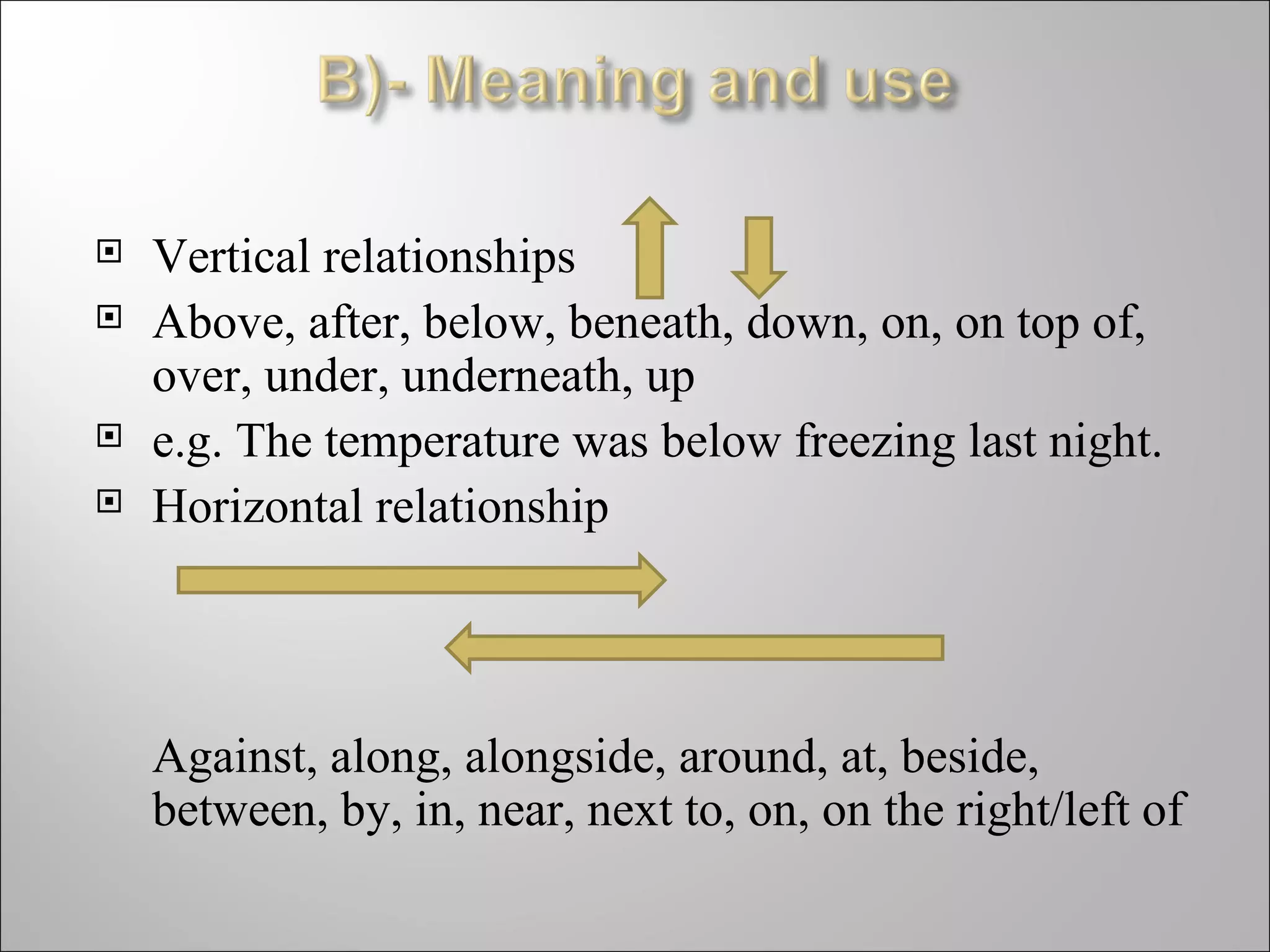 B)- Meaning and use

Vertical relationships

Above, after, below, beneath, down, on, on top of, over, under, underneath, up

e.g. The temperature was below freezing last night.

Horizontal relationship

Against, along, alongside, around, at, beside, between, by, in, near, next to, on, on the right/left of